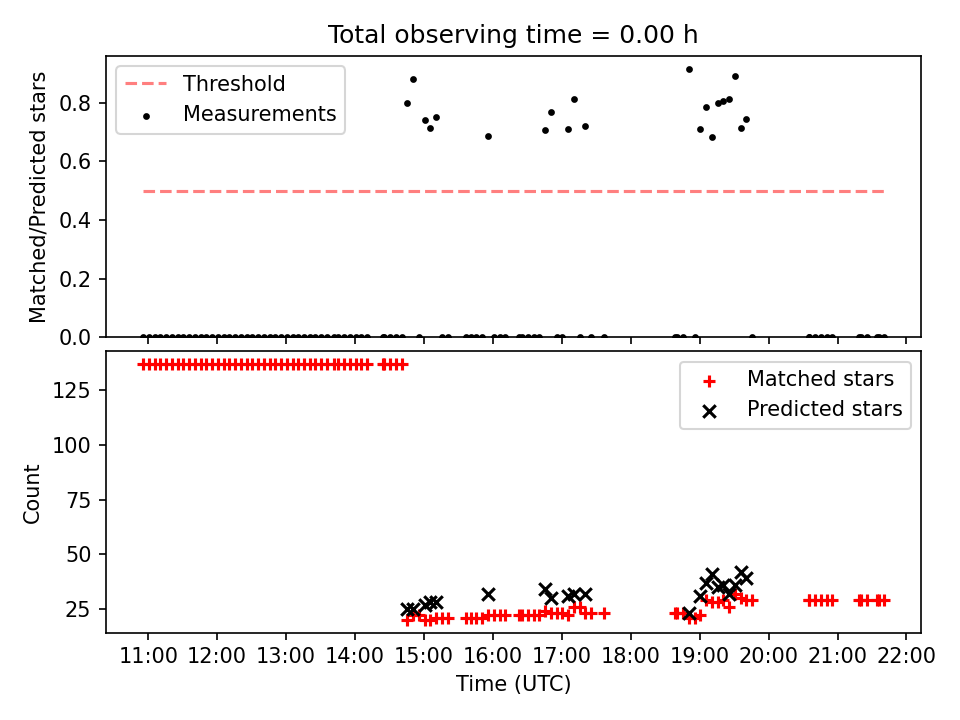 Total observing time = 0.00 h

Threshold
Measurements

Matched/Predicted stars

0.8
0.6
0.4
0.2
0.0

Matched stars
Predicted stars

Count

125
100
75
50
25

11:00 12:00 13:00 14:00 15:00 16:00 17:00 18:00 19:00 20:00 21:00 22:00

Time (UTC)